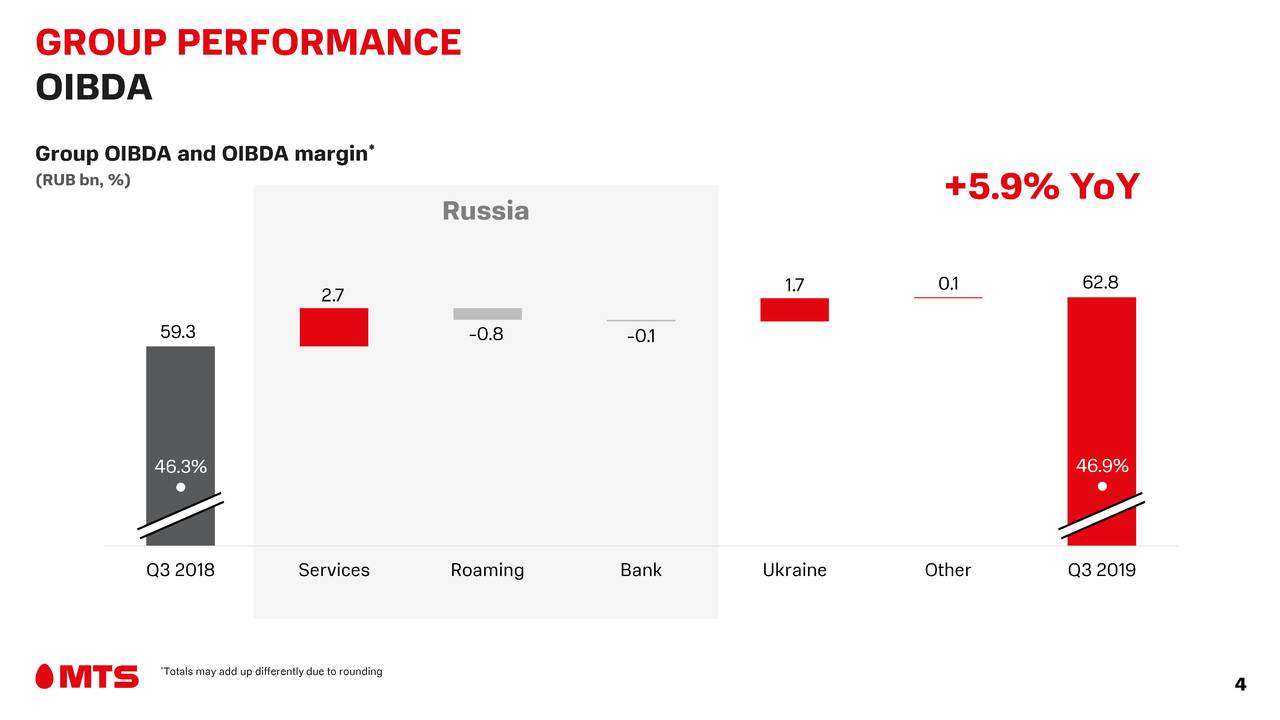 GROUP PERFORMANCE
OIBDA

Group OIBDA and OIBDA margin*
(RUB bn, %)

+5.9% YoY

Russia

59.3
2.7
-0.8
-0.1
1.7
0.1
62.8

46.3%
46.9%

Q3 2018
Services
Roaming
Bank
Ukraine
Other
Q3 2019

MTS

*Totals may add up differently due to rounding

4